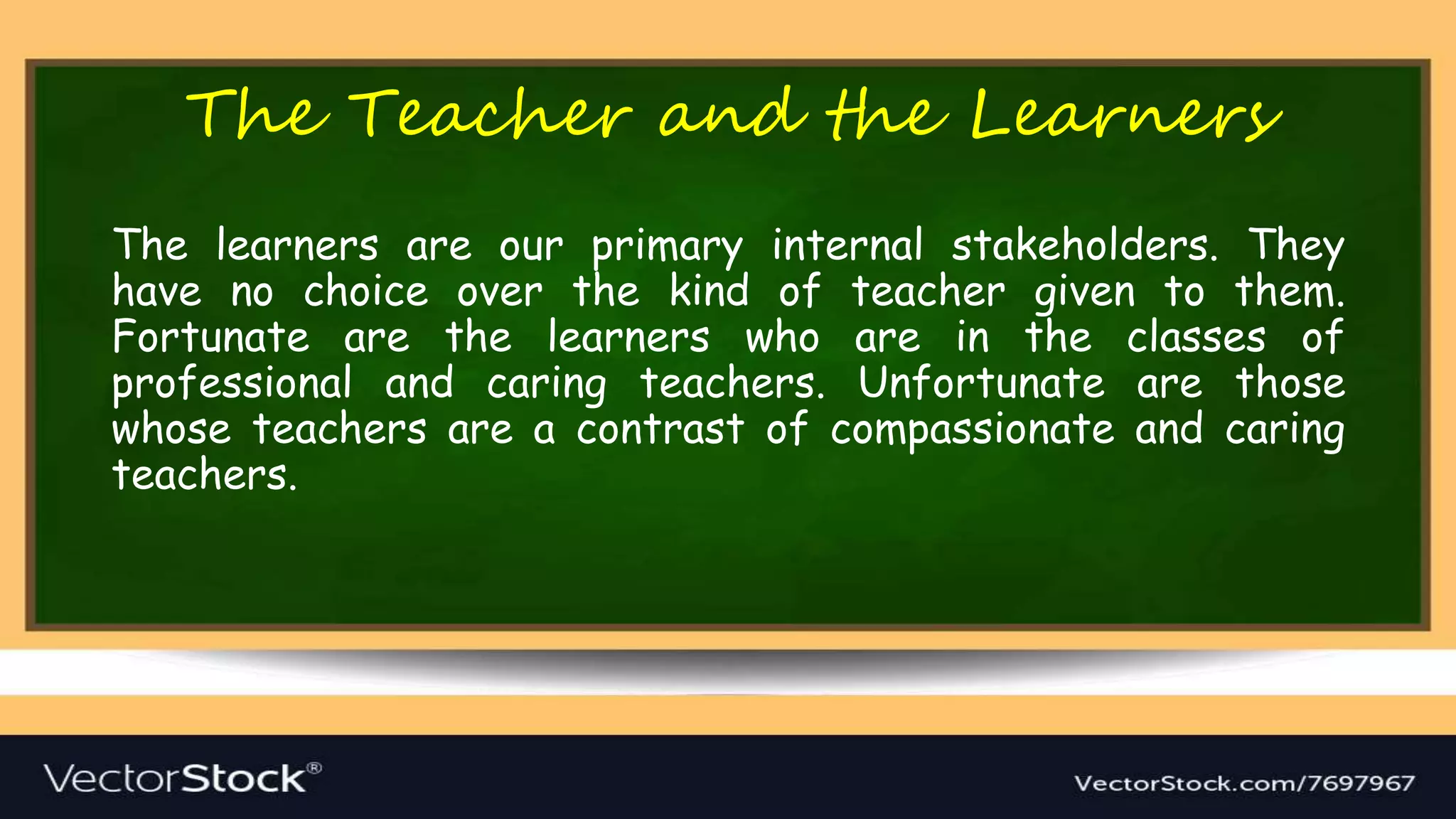 The Teacher and the Learners

The learners are our primary internal stakeholders. They have no choice over the kind of teacher given to them. Fortunate are the learners who are in the classes of professional and caring teachers. Unfortunate are those whose teachers are a contrast of compassionate and caring teachers.

VectorStock®

VectorStock.com/7697967